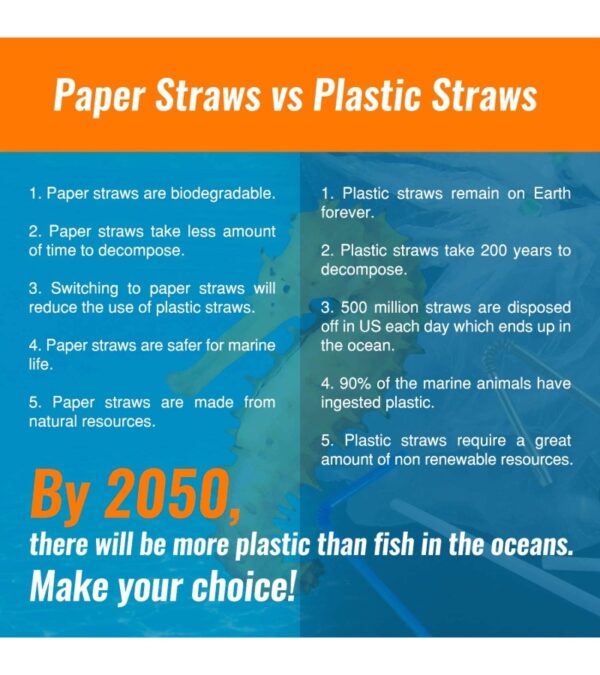 Paper Straws vs Plastic Straws

1. Paper straws are biodegradable.

2. Paper straws take less amount of time to decompose.

3. Switching to paper straws will reduce the use of plastic straws.

4. Paper straws are safer for marine life.

5. Paper straws are made from natural resources.

1. Plastic straws remain on Earth forever.

2. Plastic straws take 200 years to decompose.

3. 500 million straws are disposed off in US each day which ends up in the ocean.

4. 90% of the marine animals have ingested plastic.

5. Plastic straws require a great amount of non renewable resources.

By 2050,

there will be more plastic than fish in the oceans.

Make your choice!